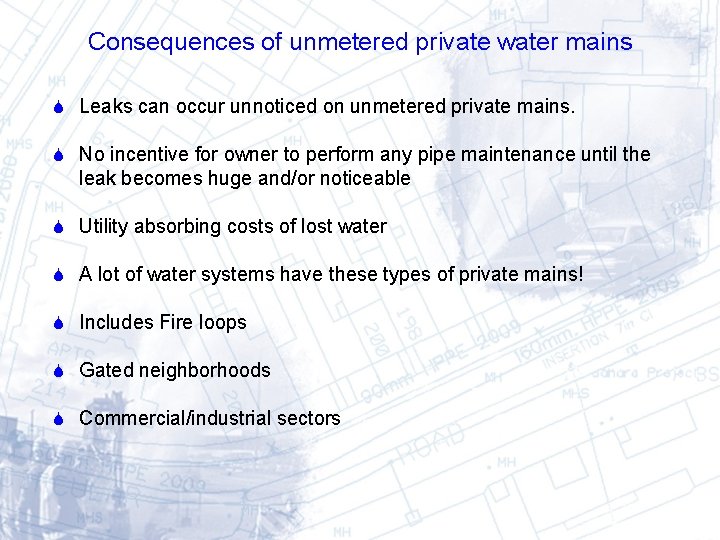 Consequences of unmetered private water mains

Leaks can occur unnoticed on unmetered private mains.

No incentive for owner to perform any pipe maintenance until the leak becomes huge and/or noticeable

Utility absorbing costs of lost water

A lot of water systems have these types of private mains!

Includes Fire loops

Gated neighborhoods

Commercial/industrial sectors